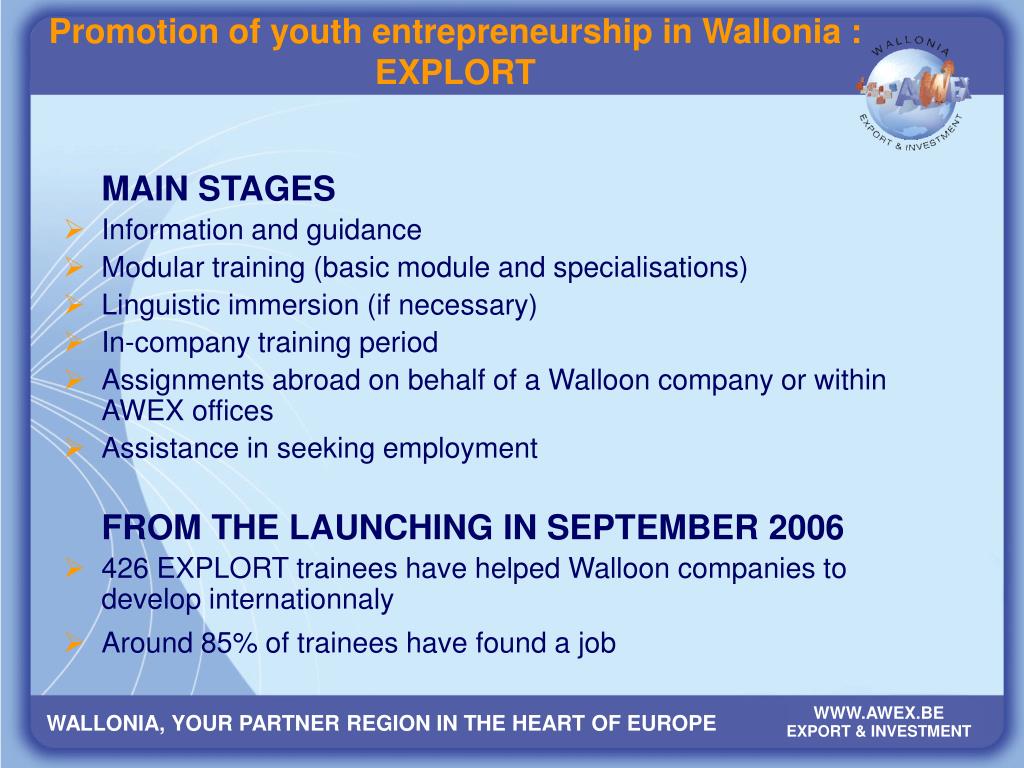 Promotion of youth entrepreneurship in Wallonia : EXPLORT

WALLONIA
AWEX
EXPORT & INVESTMENT

MAIN STAGES

➢ Information and guidance
➢ Modular training (basic module and specialisations)
➢ Linguistic immersion (if necessary)
➢ In-company training period
➢ Assignments abroad on behalf of a Walloon company or within AWEX offices
➢ Assistance in seeking employment

FROM THE LAUNCHING IN SEPTEMBER 2006

➢ 426 EXPLORT trainees have helped Walloon companies to develop internationnaly
➢ Around 85% of trainees have found a job

WALLONIA, YOUR PARTNER REGION IN THE HEART OF EUROPE

WWW.AWEX.BE
EXPORT & INVESTMENT